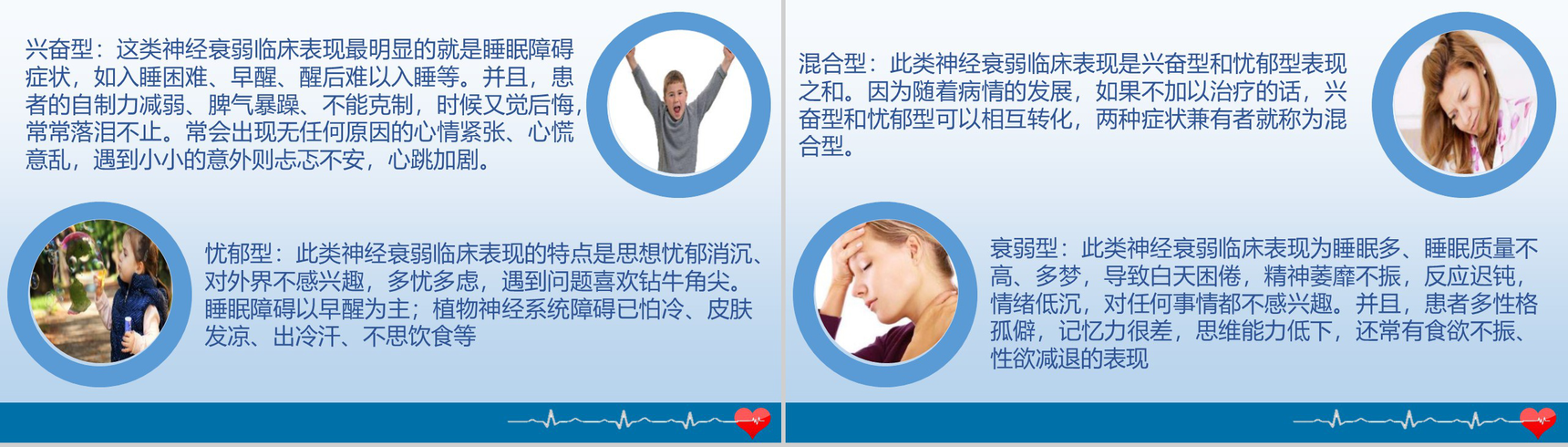 兴奋型：这类神经衰弱临床表现最明显的就是睡眠障碍症状，如入睡困难、早醒、醒后难以入睡等。并且，患者的自制力减弱、脾气暴躁、不能克制，时候又觉后悔，常常落泪不止。常会出现无任何原因的心情紧张、心慌意乱，遇到小小的意外则忐忑不安，心跳加剧。

忧郁型：此类神经衰弱临床表现的特点是思想忧郁消沉、对外界不感兴趣，多忧多虑，遇到问题喜欢钻牛角尖。睡眠障碍以早醒为主；植物神经系统障碍已怕冷、皮肤发凉、出冷汗、不思饮食等

混合型：此类神经衰弱临床表现是兴奋型和忧郁型表现之和。因为随着病情的发展，如果不加以治疗的话，兴奋型和忧郁型可以相互转化，两种症状兼有者就称为混合型。

衰弱型：此类神经衰弱临床表现为睡眠多、睡眠质量不高、多梦，导致白天困倦，精神萎靡不振，反应迟钝，情绪低沉，对任何事情都不感兴趣。并且，患者多性格孤僻，记忆力很差，思维能力低下，还常有食欲不振、性欲减退的表现